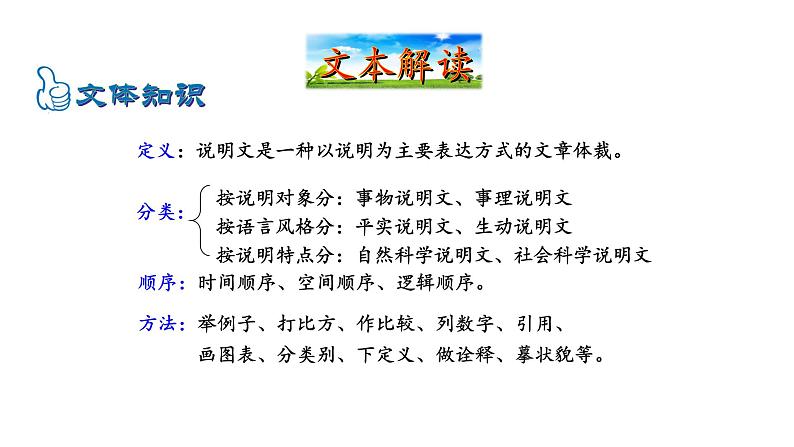 文本解读

文体知识

定义：说明文是一种以说明为主要表达方式的文章体裁。

分类：
按说明对象分：事物说明文、事理说明文
按语言风格分：平实说明文、生动说明文
按说明特点分：自然科学说明文、社会科学说明文

顺序：时间顺序、空间顺序、逻辑顺序。

方法：举例子、打比方、作比较、列数字、引用、画图表、分类别、下定义、做诠释、摹状貌等。